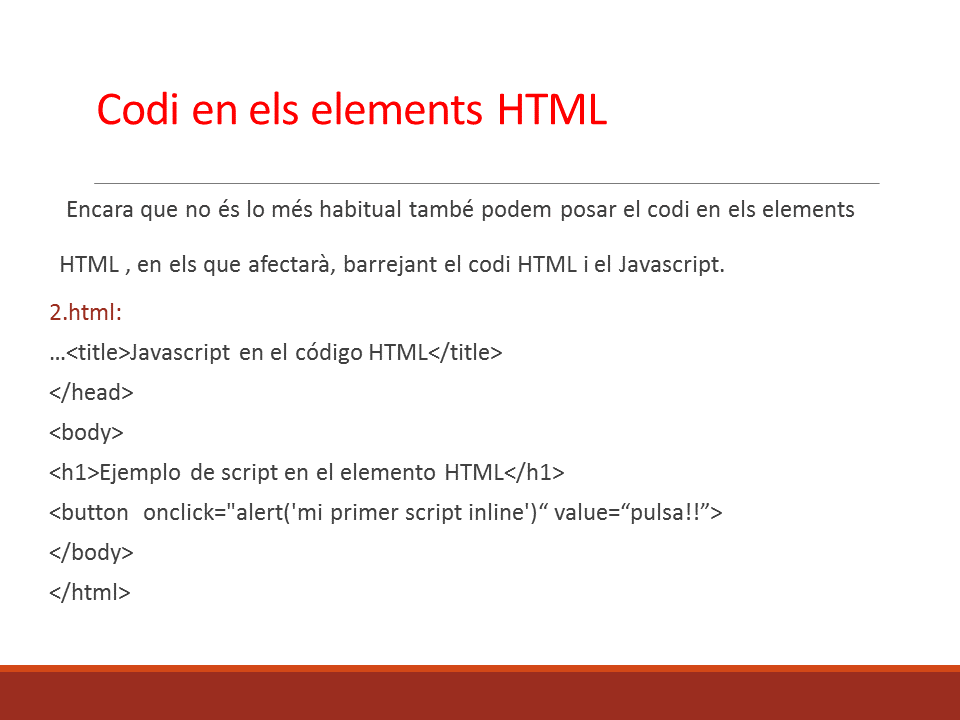 Codi en els elements HTML

Encara que no és lo més habitual també podem posar el codi en els elements HTML , en els que afectarà, barrejant el codi HTML i el Javascript.

2.html:

…<title>Javascript en el código HTML</title>

</head>

<body>

<h1>Ejemplo de script en el elemento HTML</h1>

<button onclick="alert('mi primer script inline')“ value=“pulsa!!”>

</body>

</html>